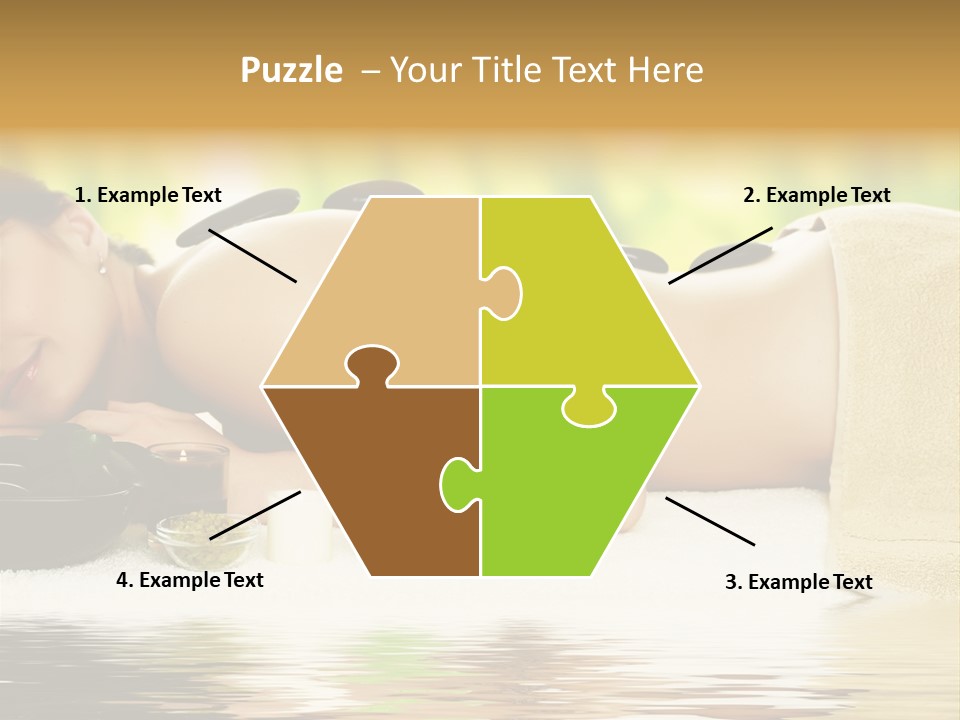 Puzzle – Your Title Text Here

1. Example Text

2. Example Text

4. Example Text

3. Example Text